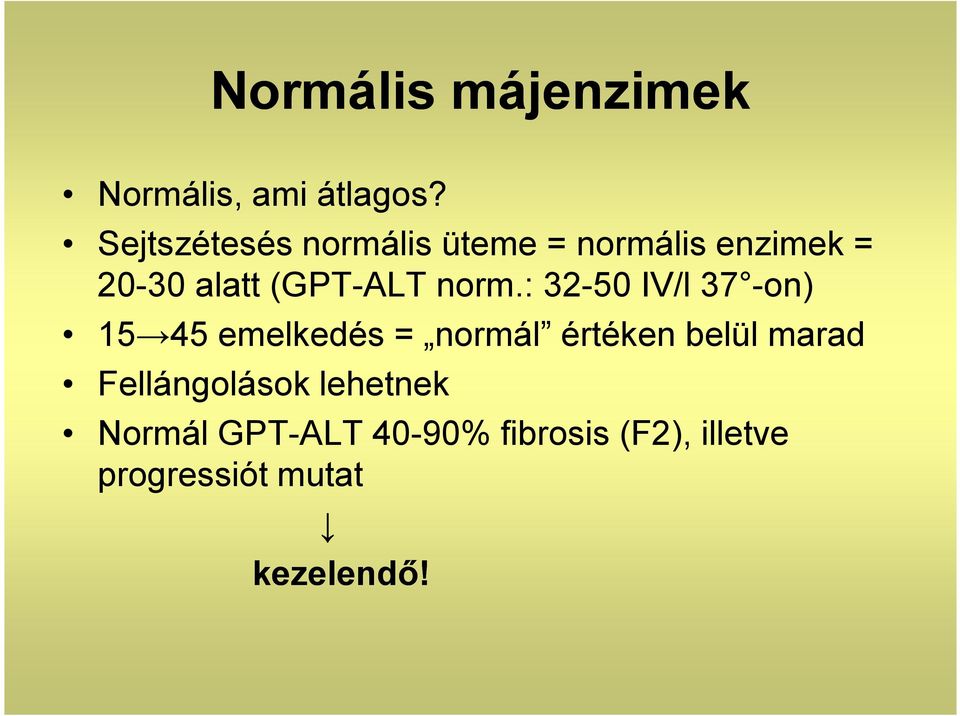 Normális májenzimek

• Normális, ami átlagos?
• Sejtszétesés normális üteme = normális enzimek = 20-30 alatt (GPT-ALT norm.: 32-50 IV/l 37°-on)
• 15→45 emelkedés = „normál” értéken belül marad
• Fellángolások lehetnek
• Normál GPT-ALT 40-90% fibrosis (F2), illetve progressiót mutat

↓

kezelendő!